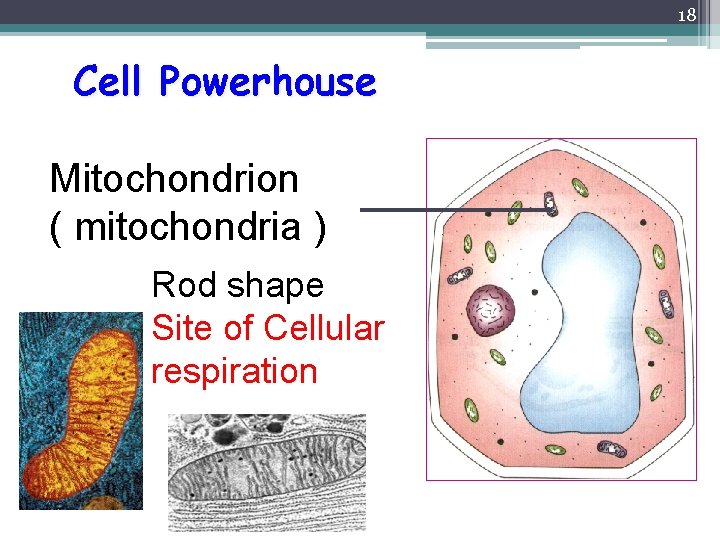 18

Cell Powerhouse

Mitochondrion
( mitochondria )

Rod shape
Site of Cellular respiration